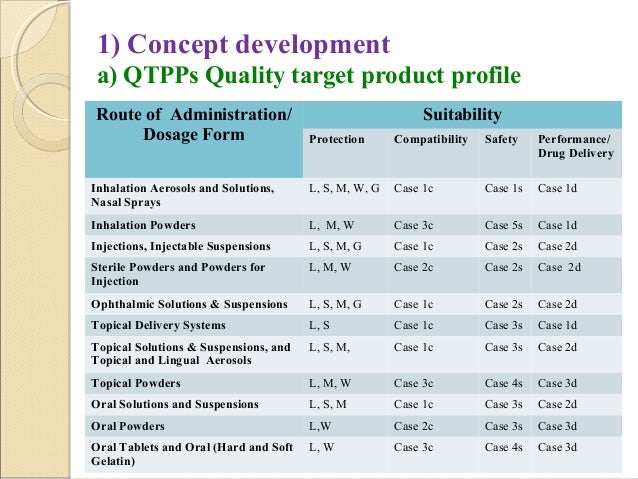 1) Concept development
a) QTPPs Quality target product profile

| Route of Administration/ Dosage Form | Suitability | | | |
|---|---|---|---|---|
| | Protection | Compatibility | Safety | Performance/ Drug Delivery |
| Inhalation Aerosols and Solutions, Nasal Sprays | L, S, M, W, G | Case 1c | Case 1s | Case 1d |
| Inhalation Powders | L, M, W | Case 3c | Case 5s | Case 1d |
| Injections, Injectable Suspensions | L, S, M, G | Case 1c | Case 2s | Case 2d |
| Sterile Powders and Powders for Injection | L, M, W | Case 2c | Case 2s | Case 2d |
| Ophthalmic Solutions & Suspensions | L, S, M, G | Case 1c | Case 2s | Case 2d |
| Topical Delivery Systems | L, S | Case 1c | Case 3s | Case 1d |
| Topical Solutions & Suspensions, and Topical and Lingual Aerosols | L, S, M, | Case 1c | Case 3s | Case 2d |
| Topical Powders | L, M, W | Case 3c | Case 4s | Case 3d |
| Oral Solutions and Suspensions | L, S, M | Case 1c | Case 3s | Case 2d |
| Oral Powders | L,W | Case 2c | Case 3s | Case 3d |
| Oral Tablets and Oral (Hard and Soft Gelatin) | L, W | Case 3c | Case 4s | Case 3d |